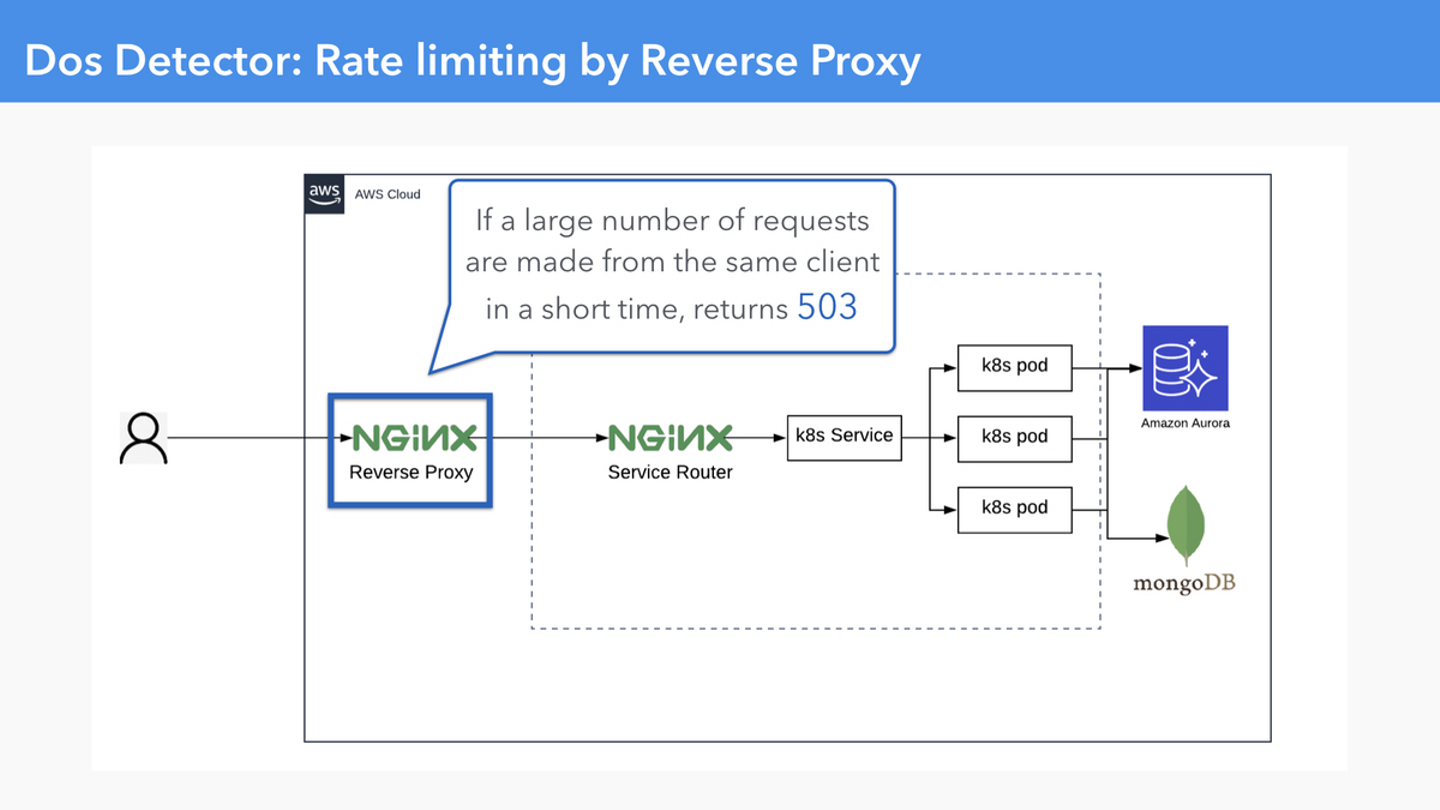 Dos Detector: Rate limiting by Reverse Proxy

aws AWS Cloud

If a large number of requests are made from the same client in a short time, returns 503

NGINX
Reverse Proxy

NGINX
Service Router

k8s Service

k8s pod

k8s pod

k8s pod

Amazon Aurora

mongoDB